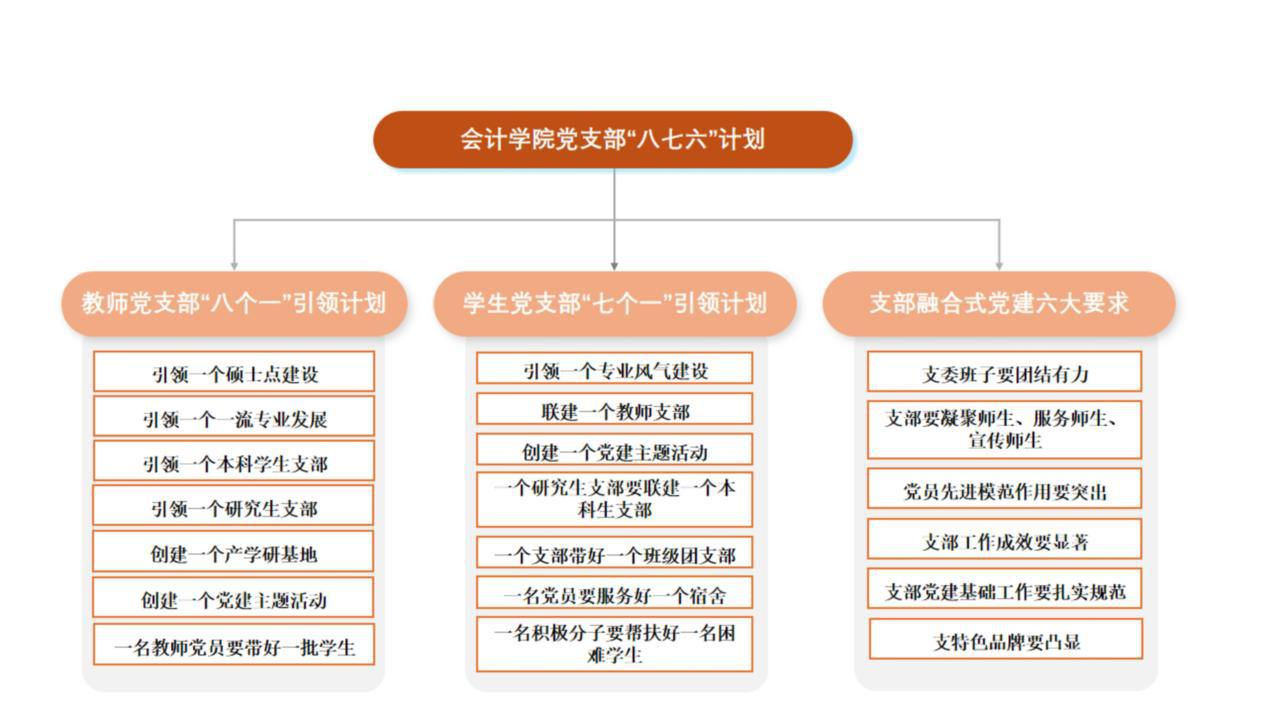 会计学院党支部“八七六”计划

教师党支部“八个一”引领计划

引领一个硕士点建设

引领一个一流专业发展

引领一个本科学生支部

引领一个研究生支部

创建一个产学研基地

创建一个党建主题活动

一名教师党员要带好一批学生

学生党支部“七个一”引领计划

引领一个专业风气建设

联建一个教师支部

创建一个党建主题活动

一个研究生支部要联建一个本科生支部

一个支部带好一个班级团支部

一名党员要服务好一个宿舍

一名积极分子要帮扶好一名困难学生

支部融合式党建六大要求

支委班子要团结有力

支部要凝聚师生、服务师生、宣传师生

党员先进模范作用要突出

支部工作成效要显著

支部党建基础工作要扎实规范

支特色品牌要凸显